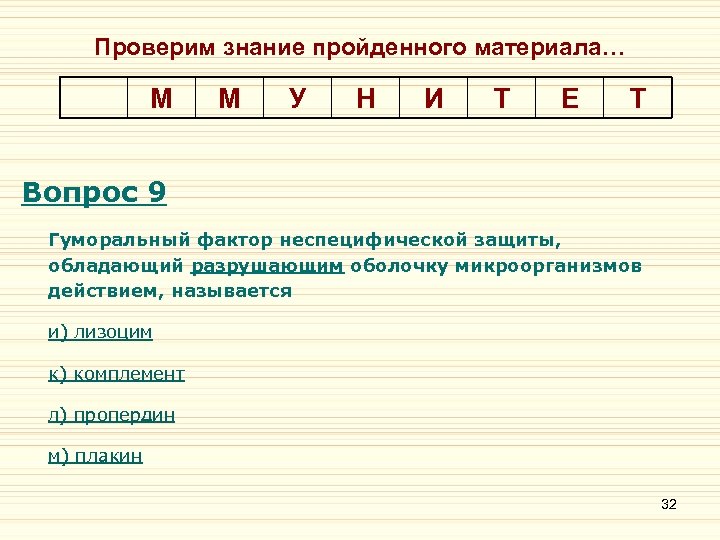 Проверим знание пройденного материала…

| | М | М | У | Н | И | Т | Е | Т |
|---|---|---|---|---|---|---|---|---|

Вопрос 9

Гуморальный фактор неспецифической защиты, обладающий разрушающим оболочку микроорганизмов действием, называется

и) лизоцим

к) комплемент

л) пропердин

м) плакин

32